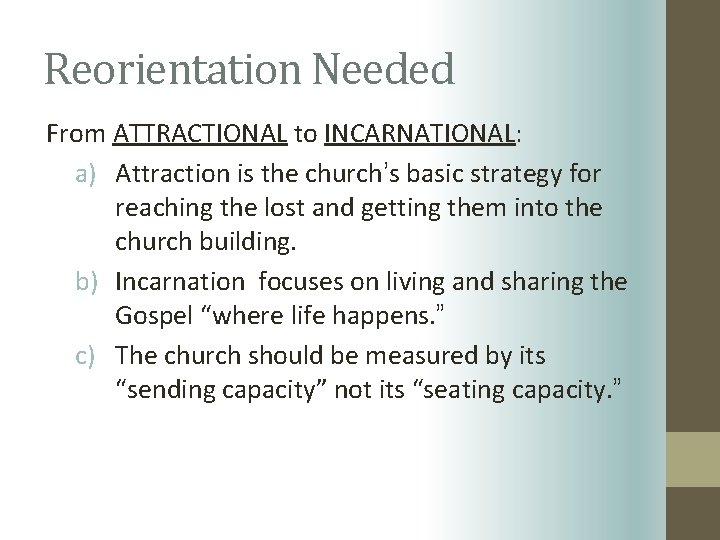 Reorientation Needed

From ATTRACTIONAL to INCARNATIONAL:

a) Attraction is the church's basic strategy for reaching the lost and getting them into the church building.

b) Incarnation focuses on living and sharing the Gospel "where life happens."

c) The church should be measured by its "sending capacity" not its "seating capacity."